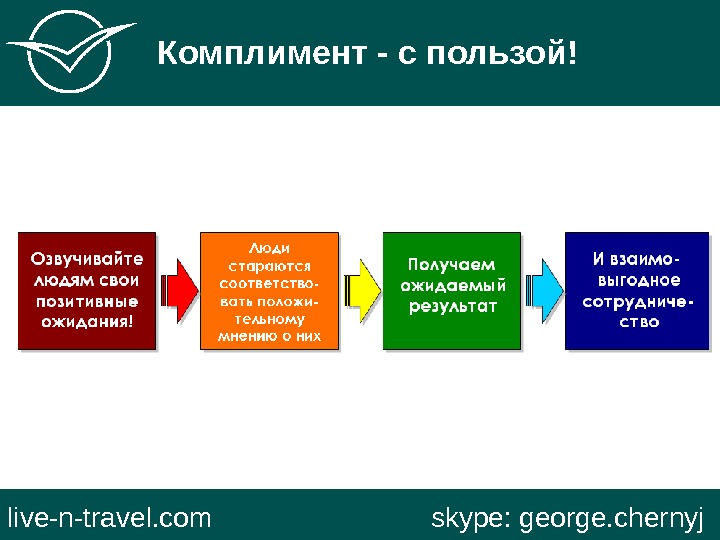 Комплимент - с пользой!

Озвучивайте людям свои позитивные ожидания!

Люди стараются соответствовать положительному мнению о них

Получаем ожидаемый результат

И взаимовыгодное сотрудничество

live-n-travel.com

skype: george.chernyj